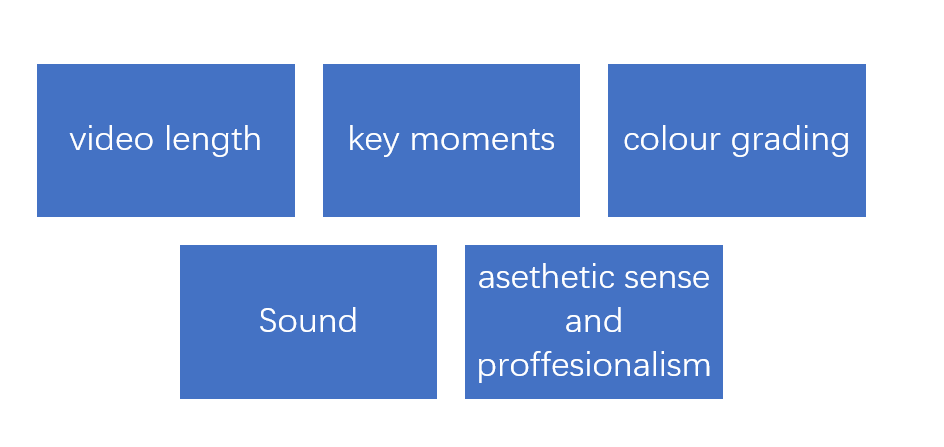 video length

key moments

colour grading

Sound

asethetic sense and proffesionalism